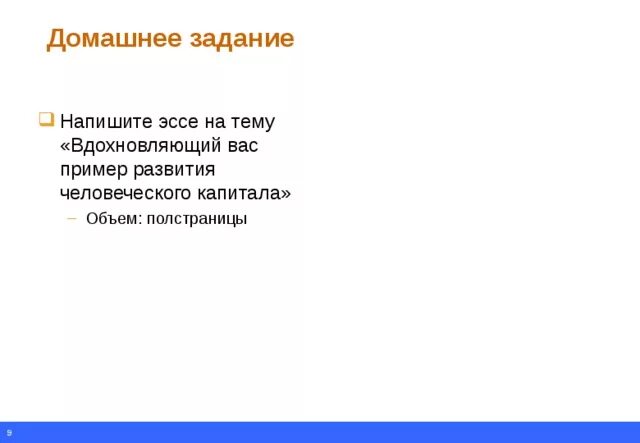 Домашнее задание

Напишите эссе на тему «Вдохновляющий вас пример развития человеческого капитала»

– Объем: полстраницы

9